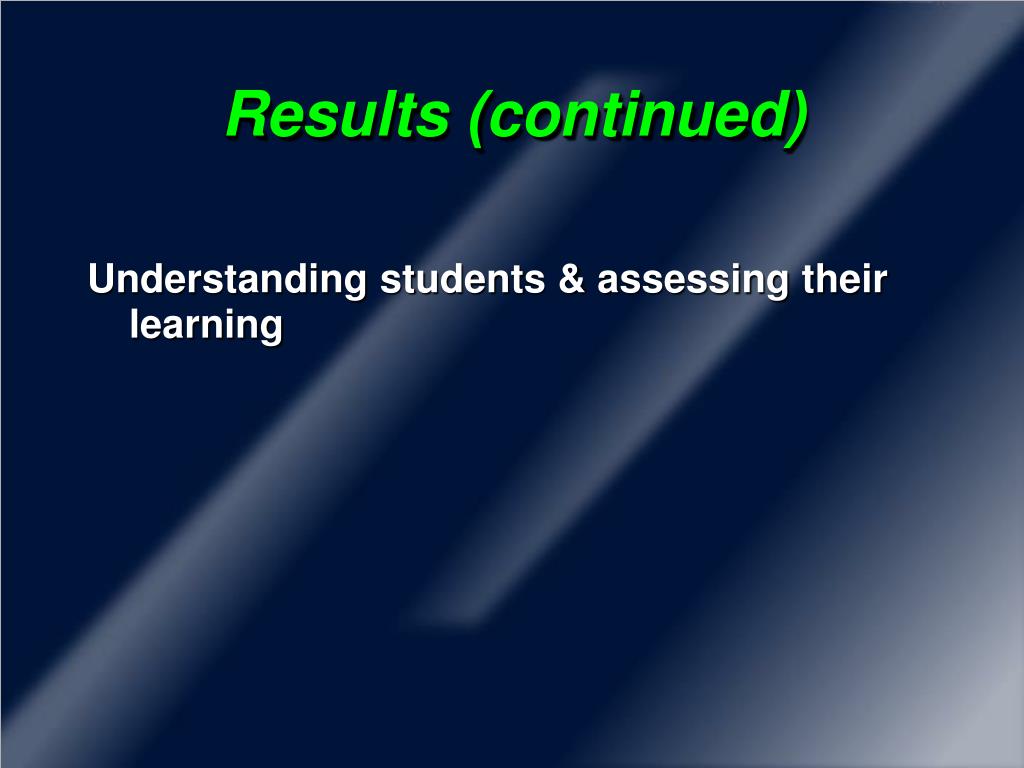 Results (continued)

Understanding students & assessing their learning